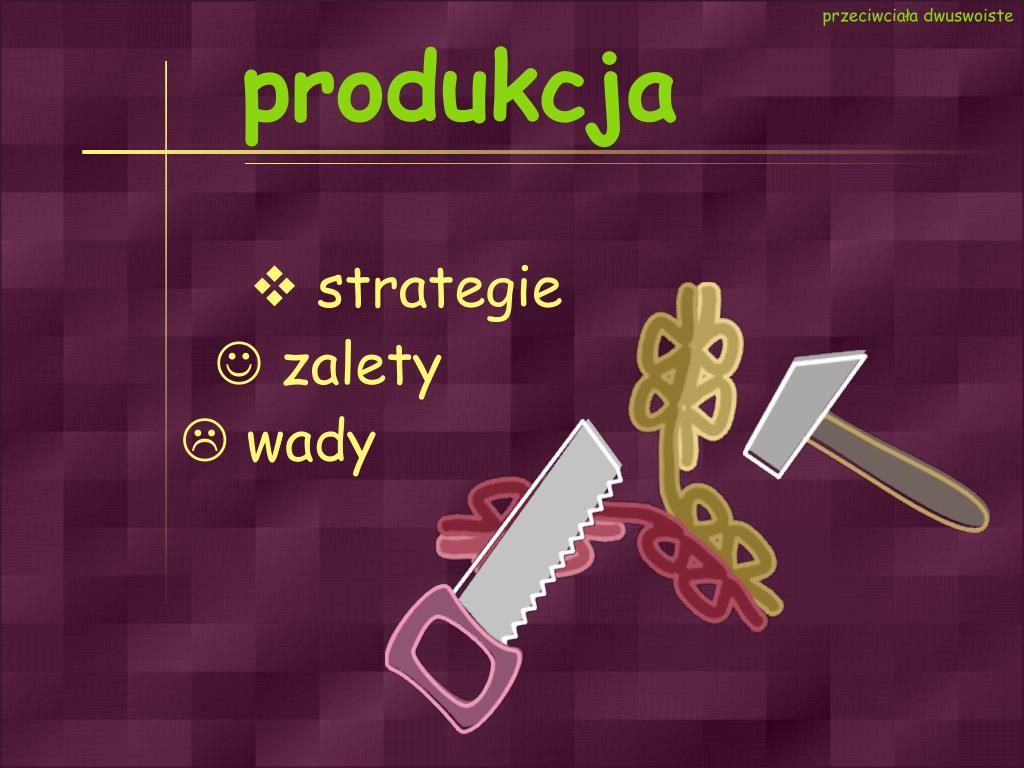 przeciwciała dwuswoiste

produkcja

❖ strategie
☺ zalety
☹ wady